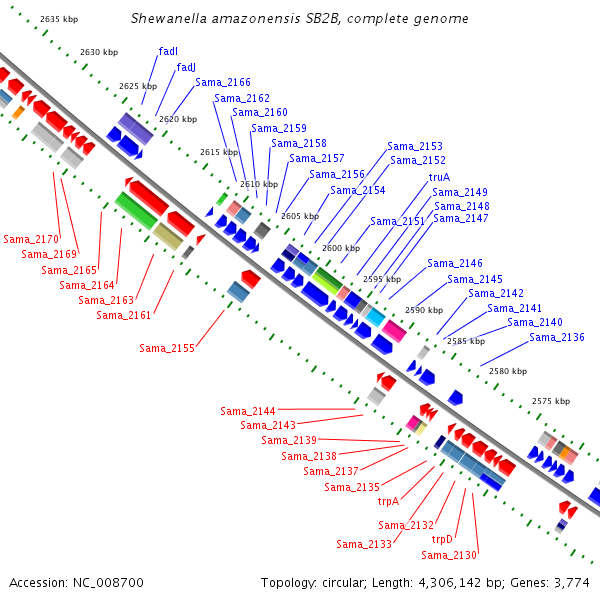 Shewanella amazonensis SB2B, complete genome

2635 kbp
2630 kbp
2625 kbp
2620 kbp
2615 kbp
2610 kbp
2605 kbp
2600 kbp
2595 kbp
2590 kbp
2585 kbp
2580 kbp
2575 kbp

fadI
fadJ
Sama_2166
Sama_2162
Sama_2160
Sama_2159
Sama_2158
Sama_2157
Sama_2156
Sama_2154
Sama_2153
Sama_2152
truA
Sama_2149
Sama_2148
Sama_2147
Sama_2151
Sama_2146
Sama_2145
Sama_2142
Sama_2141
Sama_2140
Sama_2136

Sama_2170
Sama_2169
Sama_2165
Sama_2164
Sama_2163
Sama_2161
Sama_2155
Sama_2144
Sama_2143
Sama_2139
Sama_2138
Sama_2137
Sama_2135
trpA
Sama_2132
Sama_2133
trpD
Sama_2130

Accession: NC_008700
Topology: circular; Length: 4,306,142 bp; Genes: 3,774